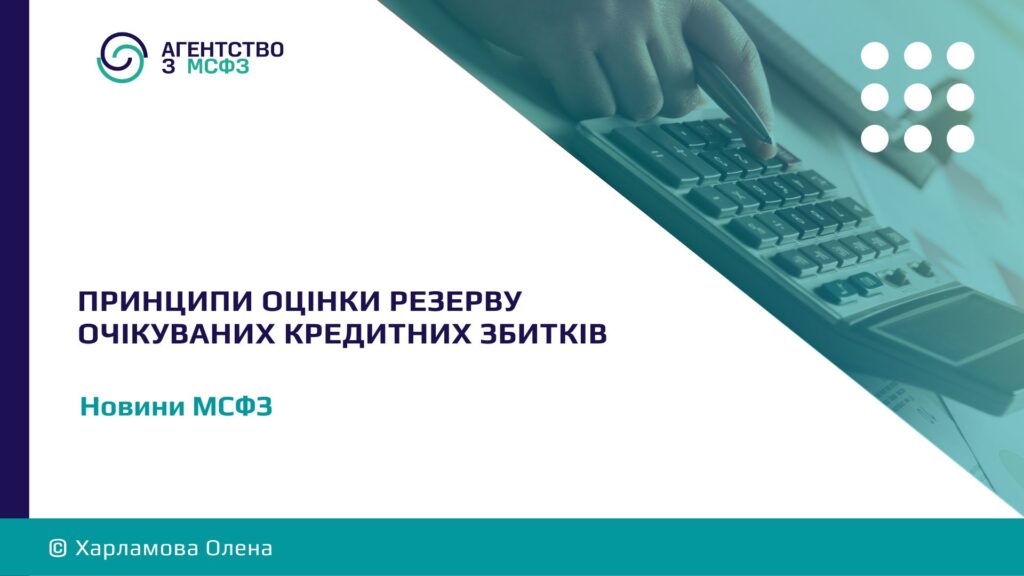 АГЕНТСТВО З МСФЗ

ПРИНЦИПИ ОЦІНКИ РЕЗЕРВУ ОЧІКУВАНИХ КРЕДИТНИХ ЗБИТКІВ

Новини МСФЗ

© Харламова Олена